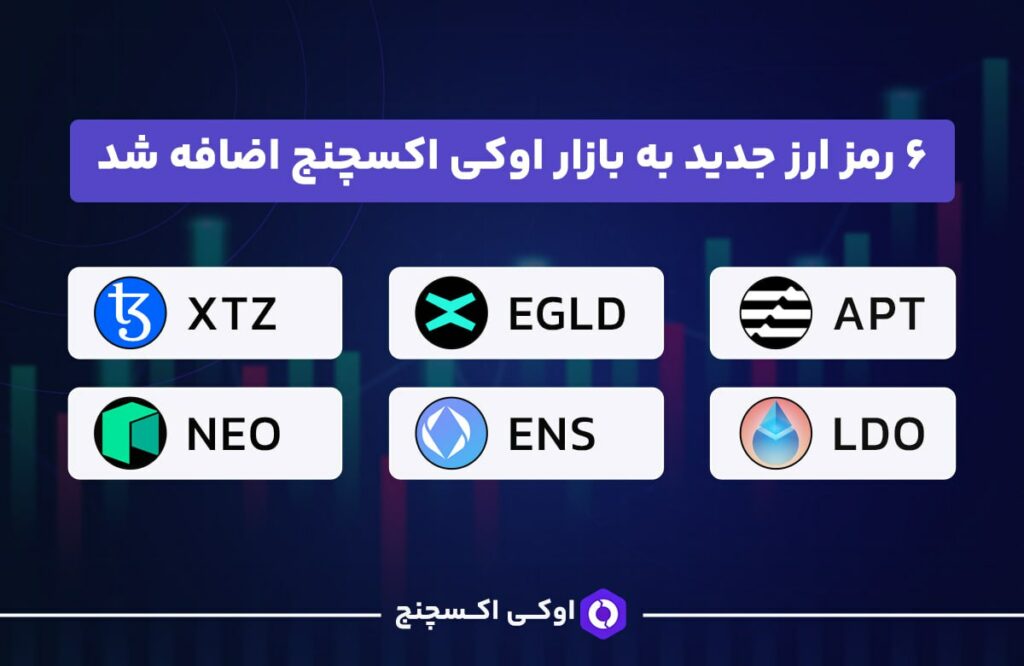 ۶ رمز ارز جدید به بازار اوکی اکسچنج اضافه شد

XTZ

EGLD

APT

NEO

ENS

LDO

اوکی اکسچنج